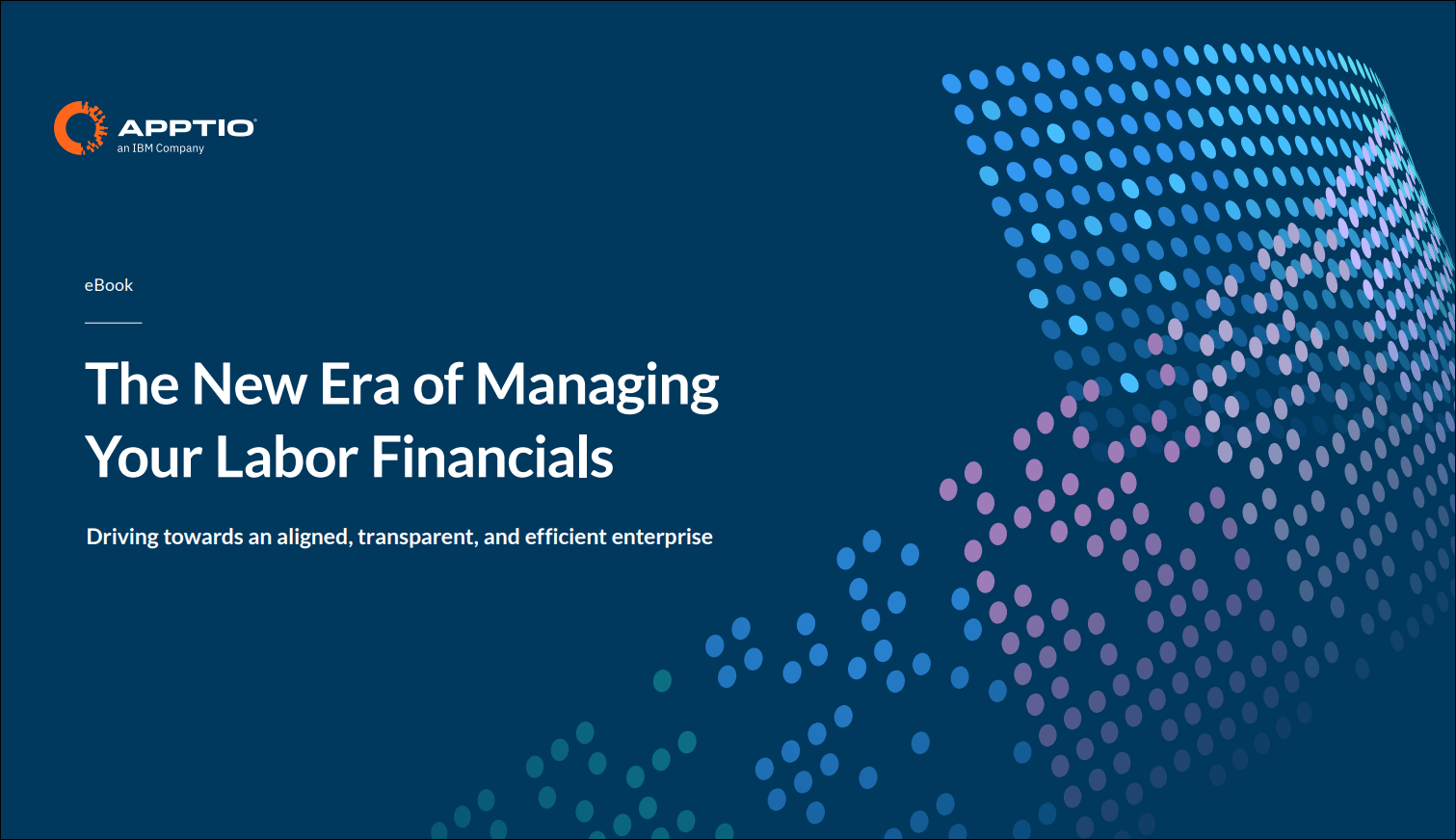 APPTIO
an IBM Company

eBook

The New Era of Managing Your Labor Financials

Driving towards an aligned, transparent, and efficient enterprise